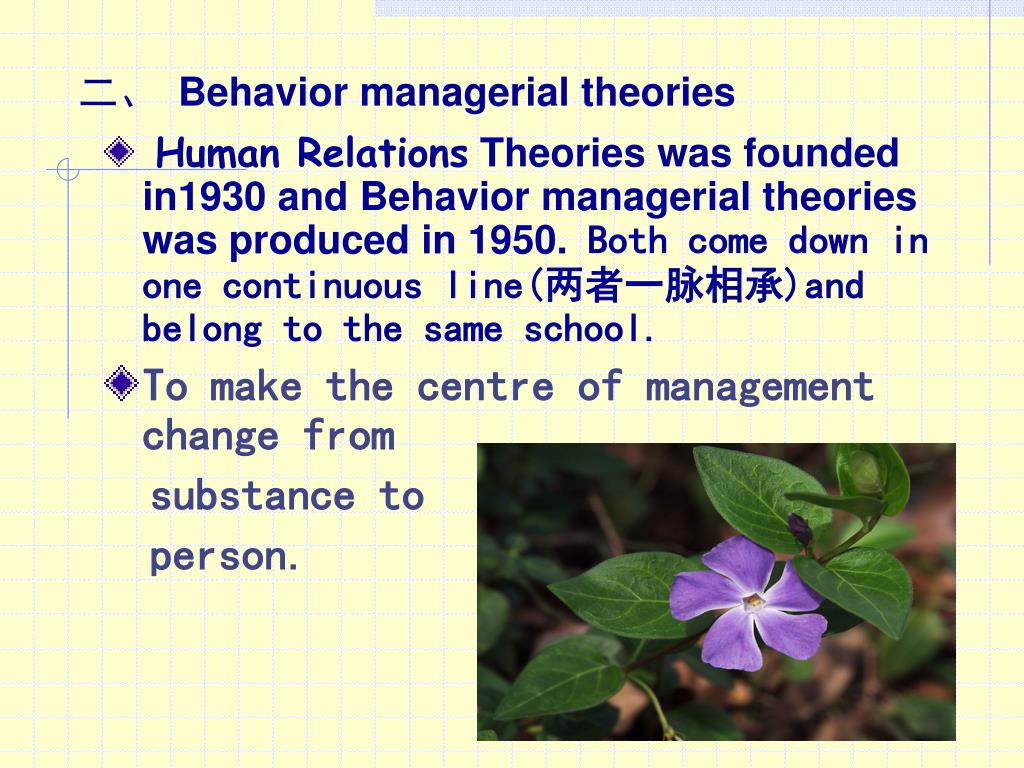 二、 Behavior managerial theories

Human Relations Theories was founded in1930 and Behavior managerial theories was produced in 1950. Both come down in one continuous line(两者一脉相承)and belong to the same school.

To make the centre of management change from substance to person.